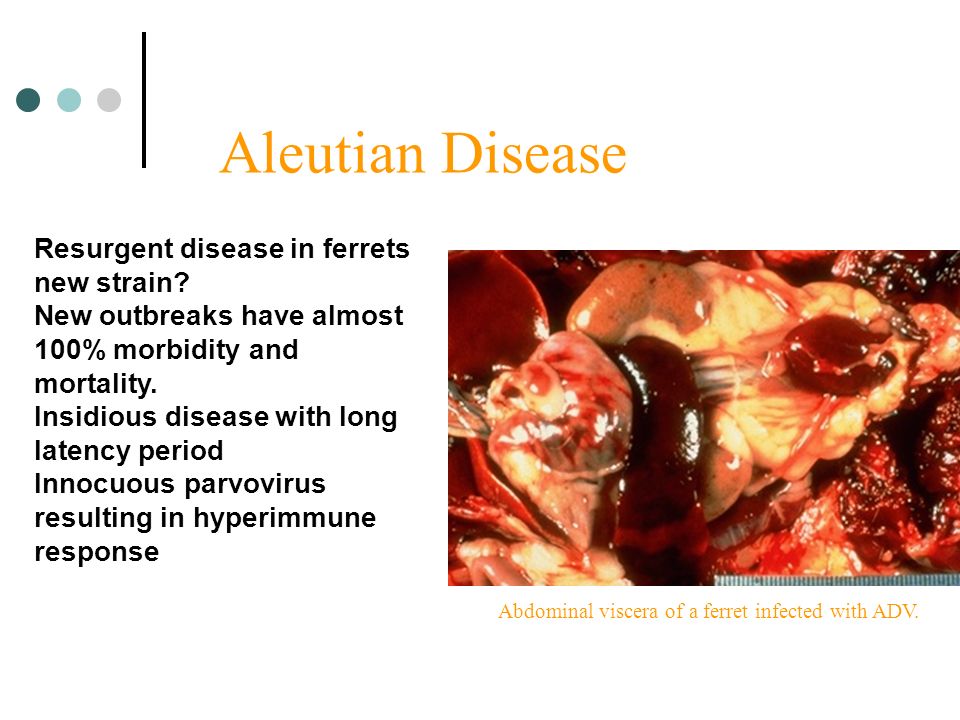 Aleutian Disease

Resurgent disease in ferrets new strain?
New outbreaks have almost 100% morbidity and mortality.
Insidious disease with long latency period
Innocuous parvovirus resulting in hyperimmune response

Abdominal viscera of a ferret infected with ADV.